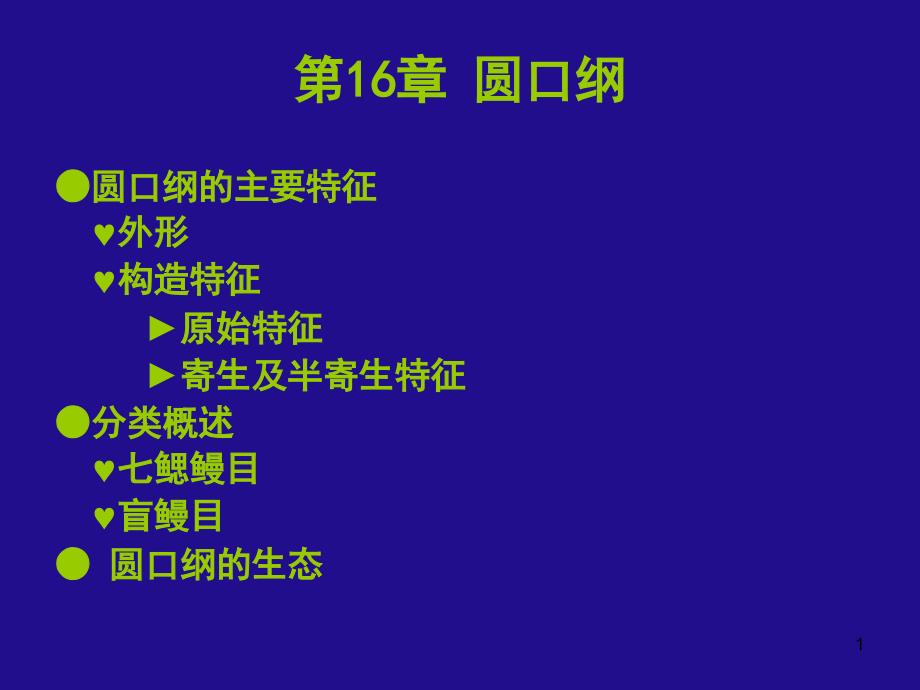 第16章 圆口纲

●圆口纲的主要特征
♥外形
♥构造特征
►原始特征
►寄生及半寄生特征
●分类概述
♥七鳃鳗目
♥盲鳗目
● 圆口纲的生态

1